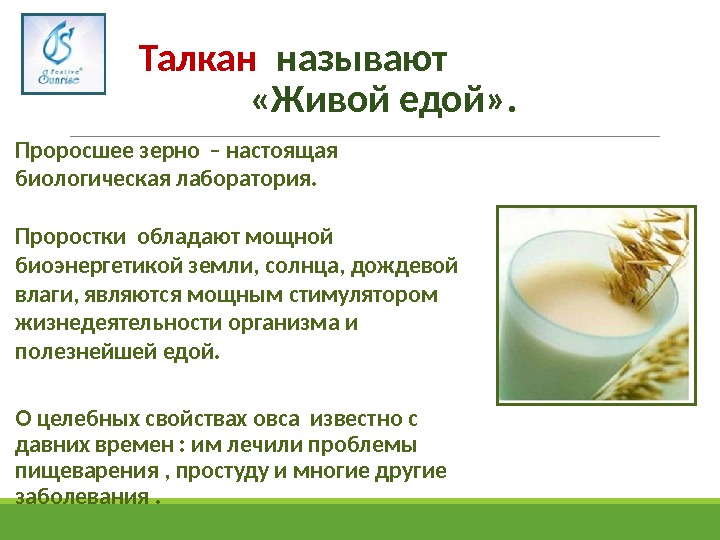 Festive Sunrise

Талкан называют «Живой едой».

Проросшее зерно – настоящая биологическая лаборатория.

Проростки обладают мощной биоэнергетикой земли, солнца, дождевой влаги, являются мощным стимулятором жизнедеятельности организма и полезнейшей едой.

О целебных свойствах овса известно с давних времен : им лечили проблемы пищеварения , простуду и многие другие заболевания .